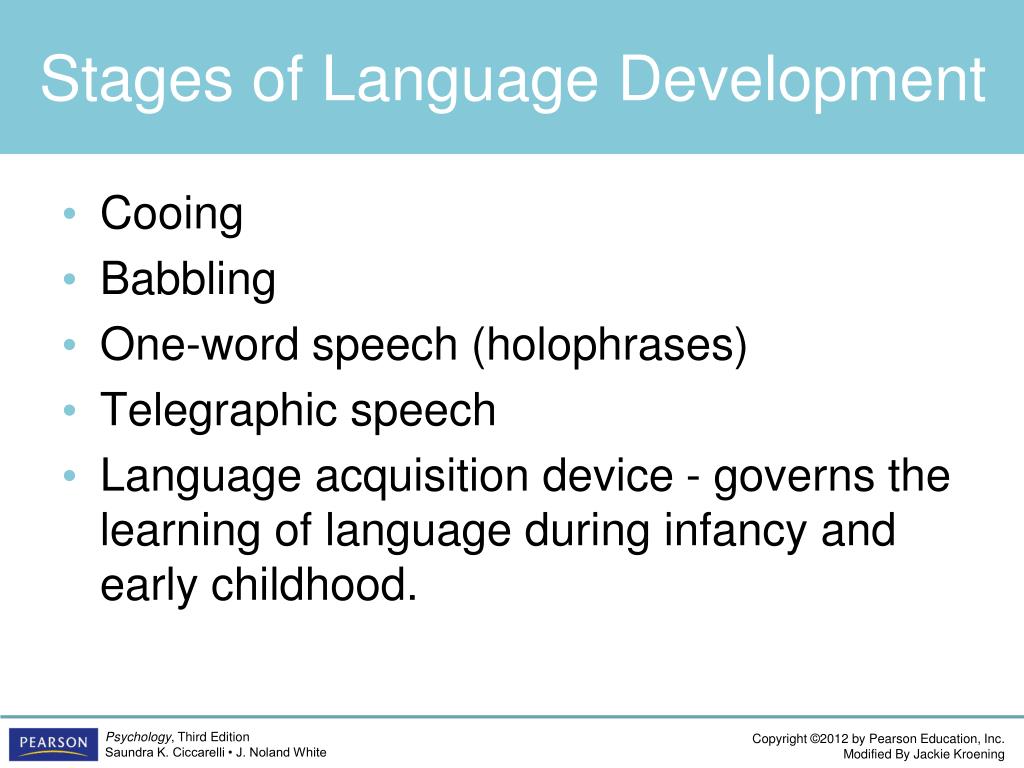 Stages of Language Development

• Cooing
• Babbling
• One-word speech (holophrases)
• Telegraphic speech
• Language acquisition device - governs the learning of language during infancy and early childhood.

PEARSON

Psychology, Third Edition
Saundra K. Ciccarelli • J. Noland White

Copyright ©2012 by Pearson Education, Inc.
Modified By Jackie Kroening